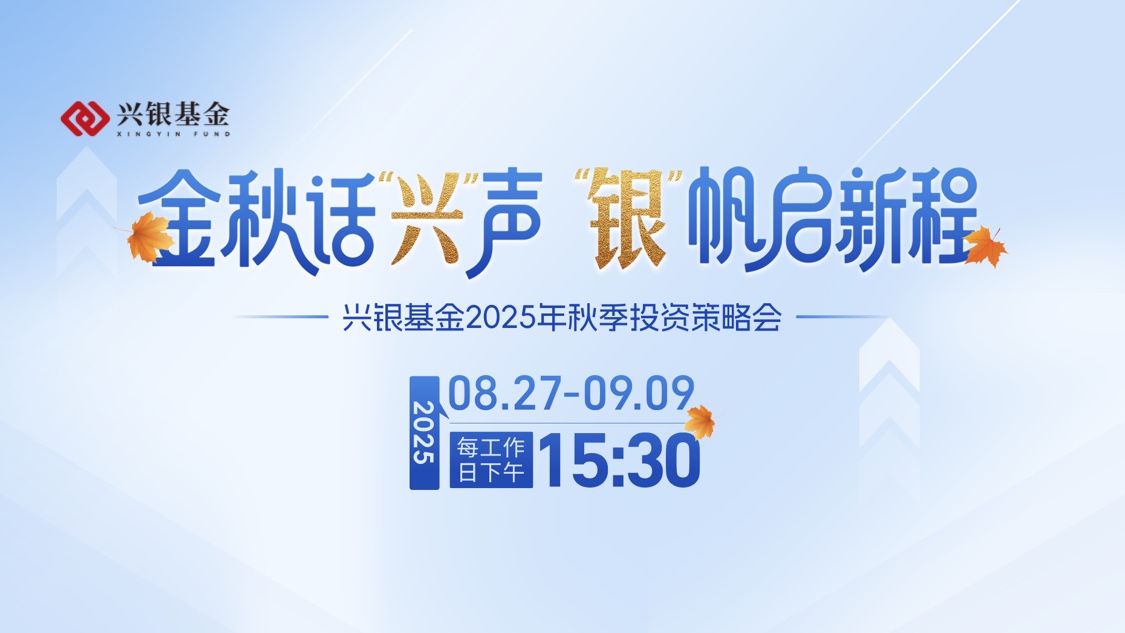 兴银基金
XINGYIN FUND

金秋话“兴”声 “银”帆启新程

兴银基金2025年秋季投资策略会

2025
08.27-09.09
每工作日下午
15:30